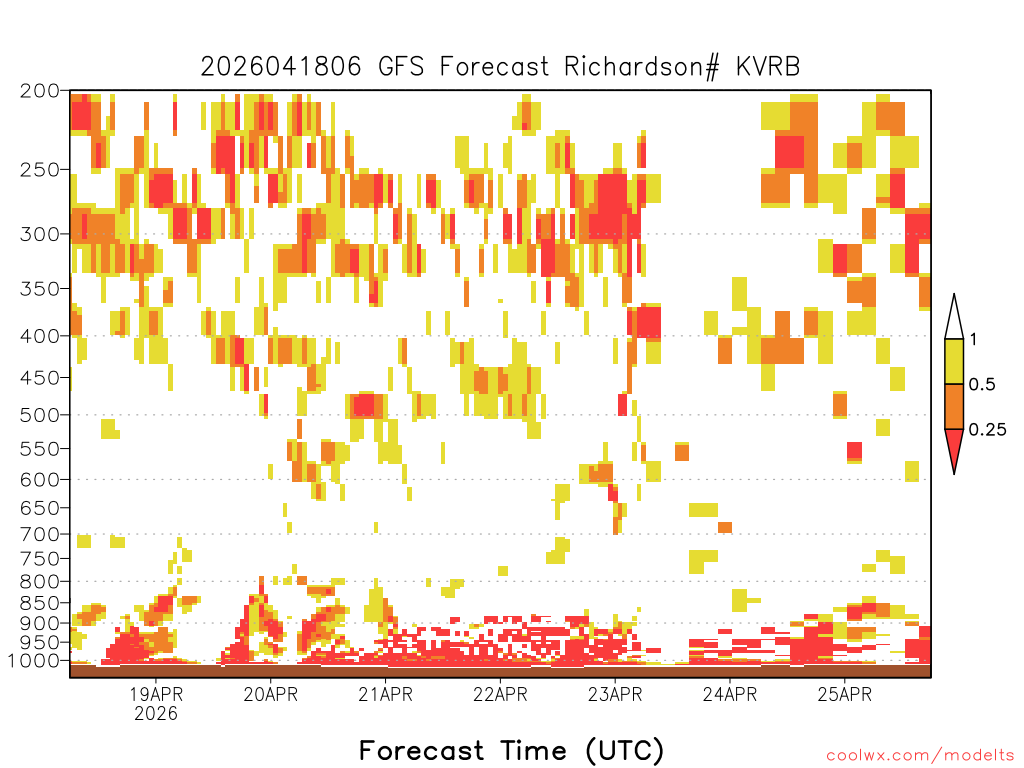 2026041806 GFS Forecast Richardson# KVRB

200
250
300
350
400
450
500
550
600
650
700
750
800
850
900
950
1000

1
0.5
0.25

19APR
2026
20APR
21APR
22APR
23APR
24APR
25APR

Forecast Time (UTC)

coolwx.com/modelts